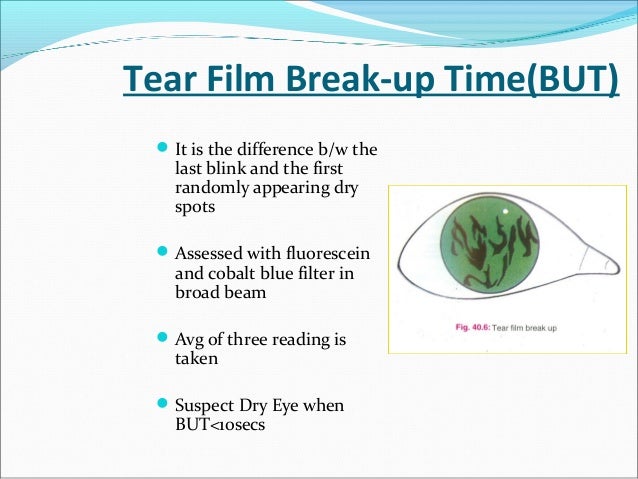 Tear Film Break-up Time(BUT)

- It is the difference b/w the last blink and the first randomly appearing dry spots

- Assessed with fluorescein and cobalt blue filter in broad beam

- Avg of three reading is taken

- Suspect Dry Eye when BUT<10secs

Fig. 40.6: Tear film break up